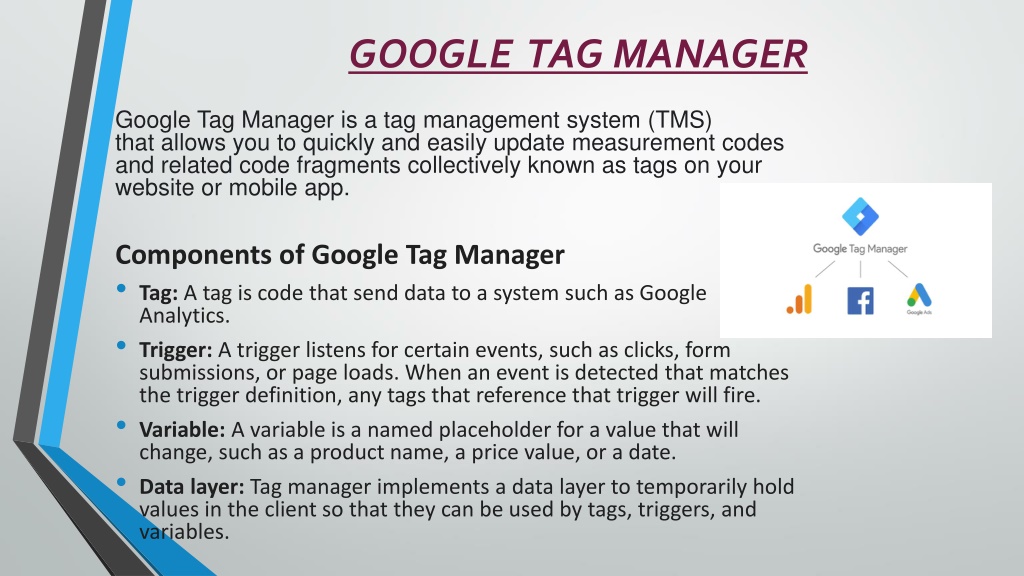 GOOGLE TAG MANAGER

Google Tag Manager is a tag management system (TMS) that allows you to quickly and easily update measurement codes and related code fragments collectively known as tags on your website or mobile app.

Google Tag Manager

Google Ads

Components of Google Tag Manager

• Tag: A tag is code that send data to a system such as Google Analytics.

• Trigger: A trigger listens for certain events, such as clicks, form submissions, or page loads. When an event is detected that matches the trigger definition, any tags that reference that trigger will fire.

• Variable: A variable is a named placeholder for a value that will change, such as a product name, a price value, or a date.

• Data layer: Tag manager implements a data layer to temporarily hold values in the client so that they can be used by tags, triggers, and variables.